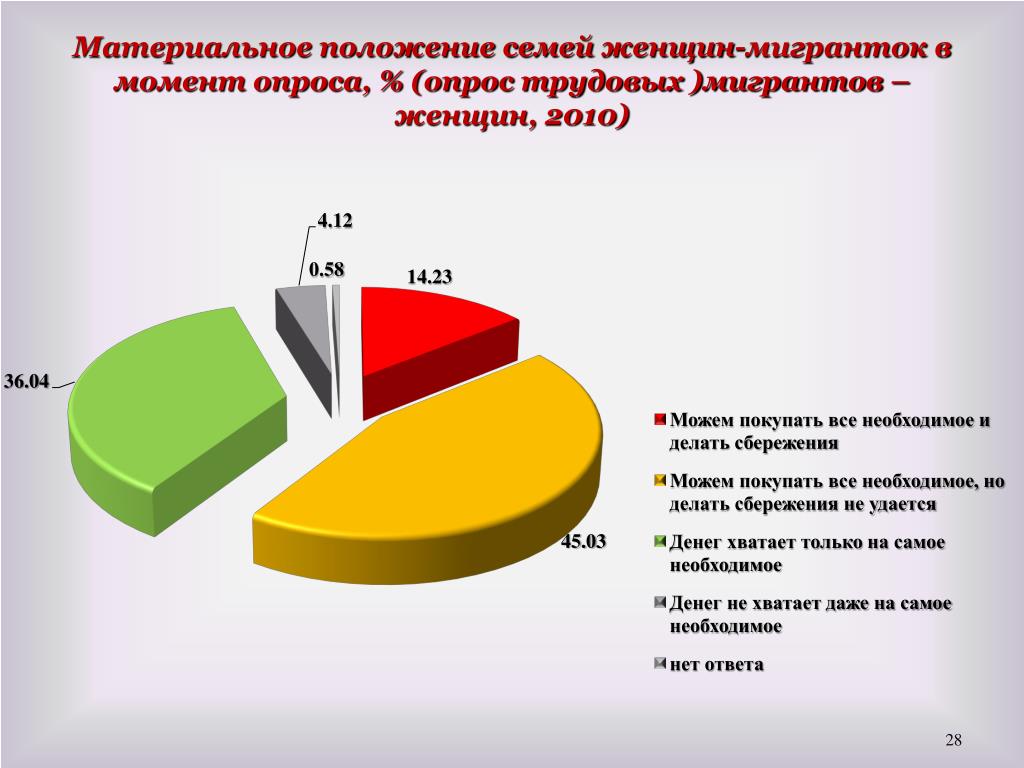 Материальное положение семей женщин-мигранток в момент опроса, % (опрос трудовых )мигрантов – женщин, 2010)

4.12

0.58

14.23

36.04

45.03

Можем покупать все необходимое и делать сбережения

Можем покупать все необходимое, но делать сбережения не удается

Денег хватает только на самое необходимое

Денег не хватает даже на самое необходимое

нет ответа

28